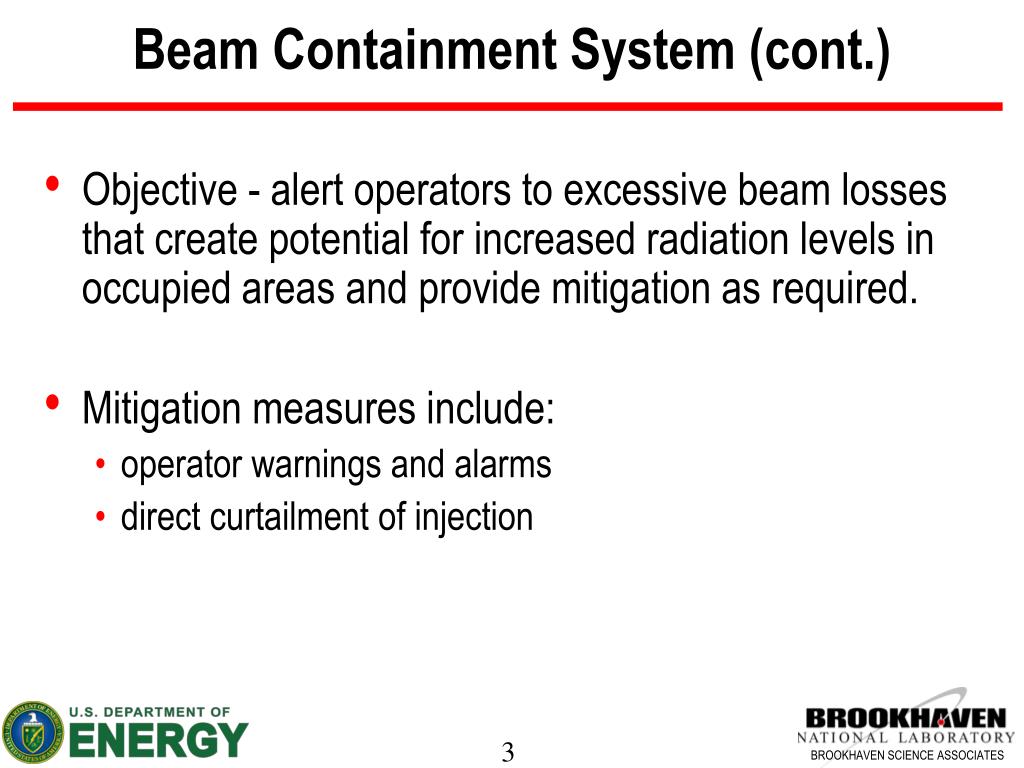 Beam Containment System (cont.)

• Objective - alert operators to excessive beam losses that create potential for increased radiation levels in occupied areas and provide mitigation as required.

• Mitigation measures include:
  • operator warnings and alarms
  • direct curtailment of injection

U.S. DEPARTMENT OF ENERGY

3

BROOKHAVEN NATIONAL LABORATORY
BROOKHAVEN SCIENCE ASSOCIATES